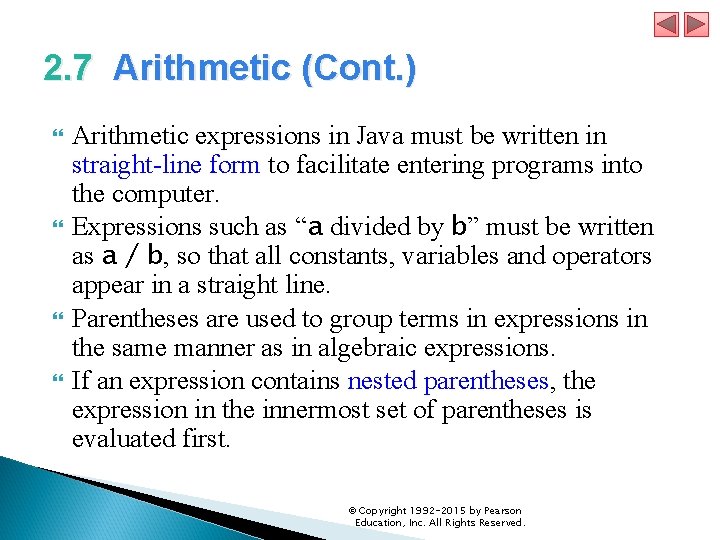 2.7 Arithmetic (Cont.)

Arithmetic expressions in Java must be written in straight-line form to facilitate entering programs into the computer.

Expressions such as “a divided by b” must be written as a / b, so that all constants, variables and operators appear in a straight line.

Parentheses are used to group terms in expressions in the same manner as in algebraic expressions.

If an expression contains nested parentheses, the expression in the innermost set of parentheses is evaluated first.

© Copyright 1992-2015 by Pearson Education, Inc. All Rights Reserved.